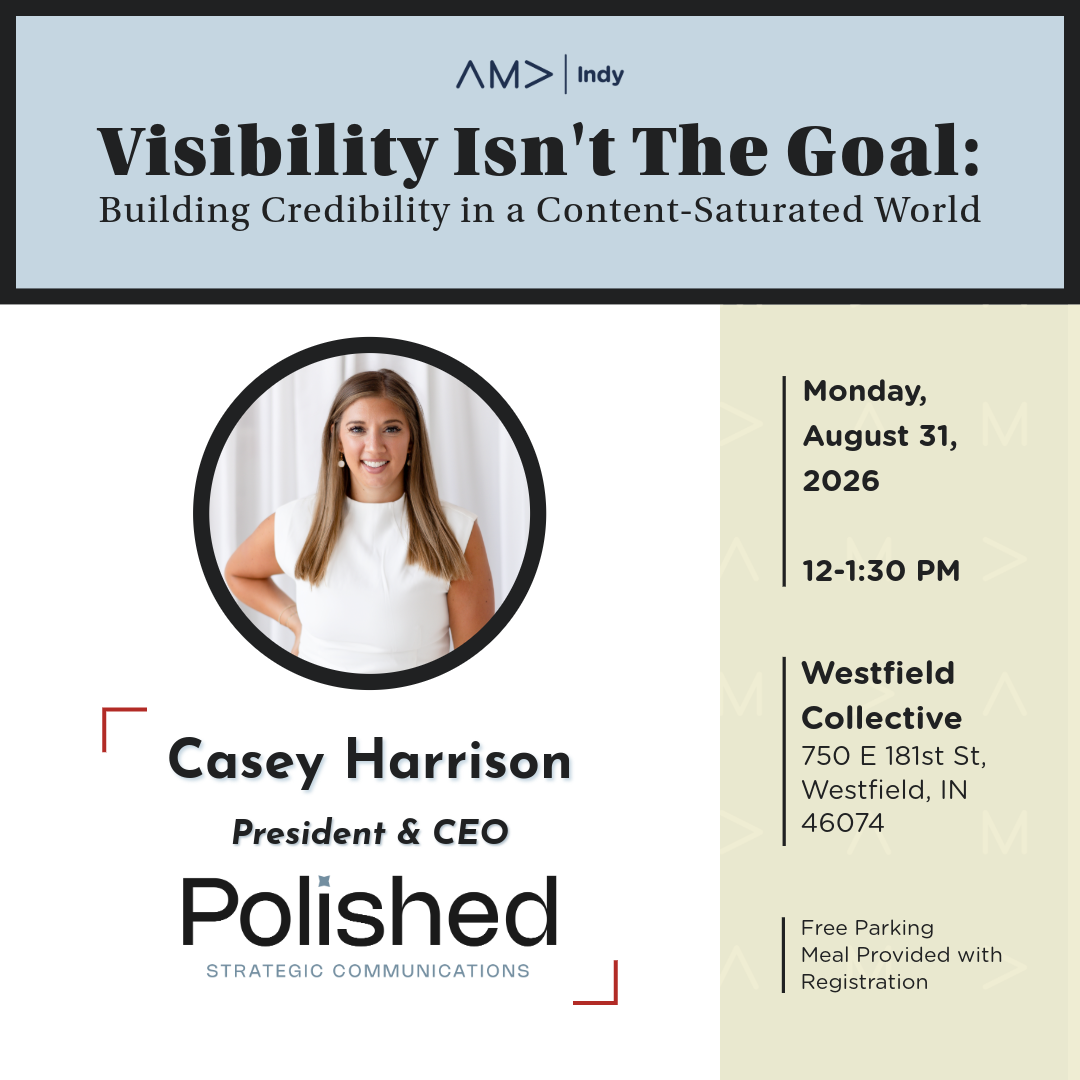 AM> | Indy

Visibility Isn't The Goal:
Building Credibility in a Content-Saturated World

Casey Harrison
President & CEO
Polished
STRATEGIC COMMUNICATIONS

Monday, August 31, 2026

12-1:30 PM

Westfield Collective
750 E 181st St, Westfield, IN 46074

Free Parking
Meal Provided with Registration